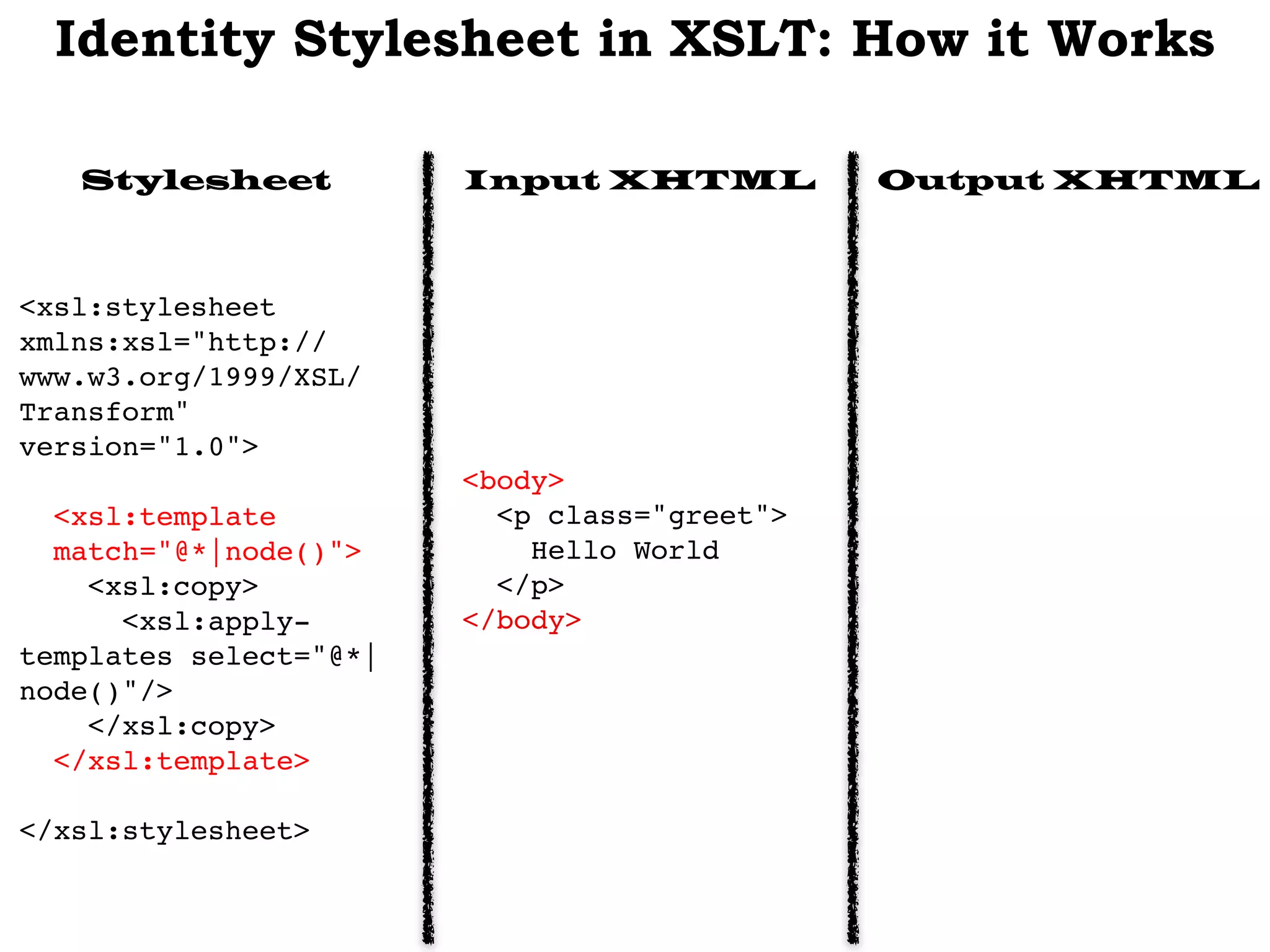 Identity Stylesheet in XSLT: How it Works

Stylesheet

<xsl:stylesheet xmlns:xsl="http://www.w3.org/1999/XSL/Transform" version="1.0">

<xsl:template match="@*|node()">
<xsl:copy>
<xsl:apply-templates select="@*|node()"/>
</xsl:copy>
</xsl:template>

</xsl:stylesheet>

Input XHTML

<body>
<p class="greet">
Hello World
</p>
</body>

Output XHTML